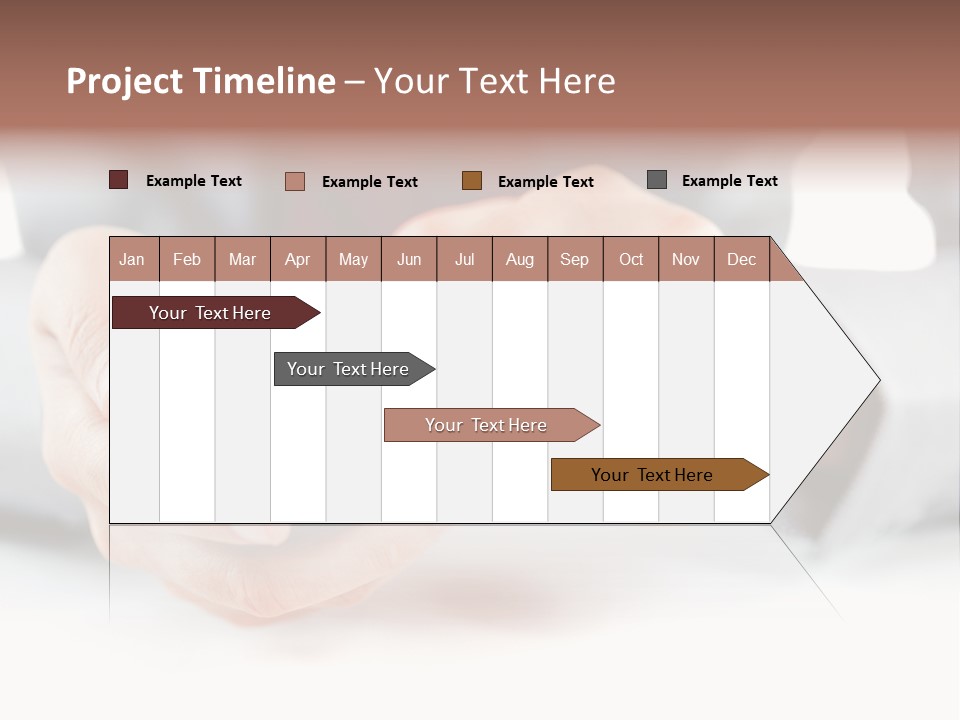 Project Timeline – Your Text Here

Example Text
Example Text
Example Text
Example Text

| Jan | Feb | Mar | Apr | May | Jun | Jul | Aug | Sep | Oct | Nov | Dec |
|---|---|---|---|---|---|---|---|---|---|---|---|

Your Text Here

Your Text Here

Your Text Here

Your Text Here